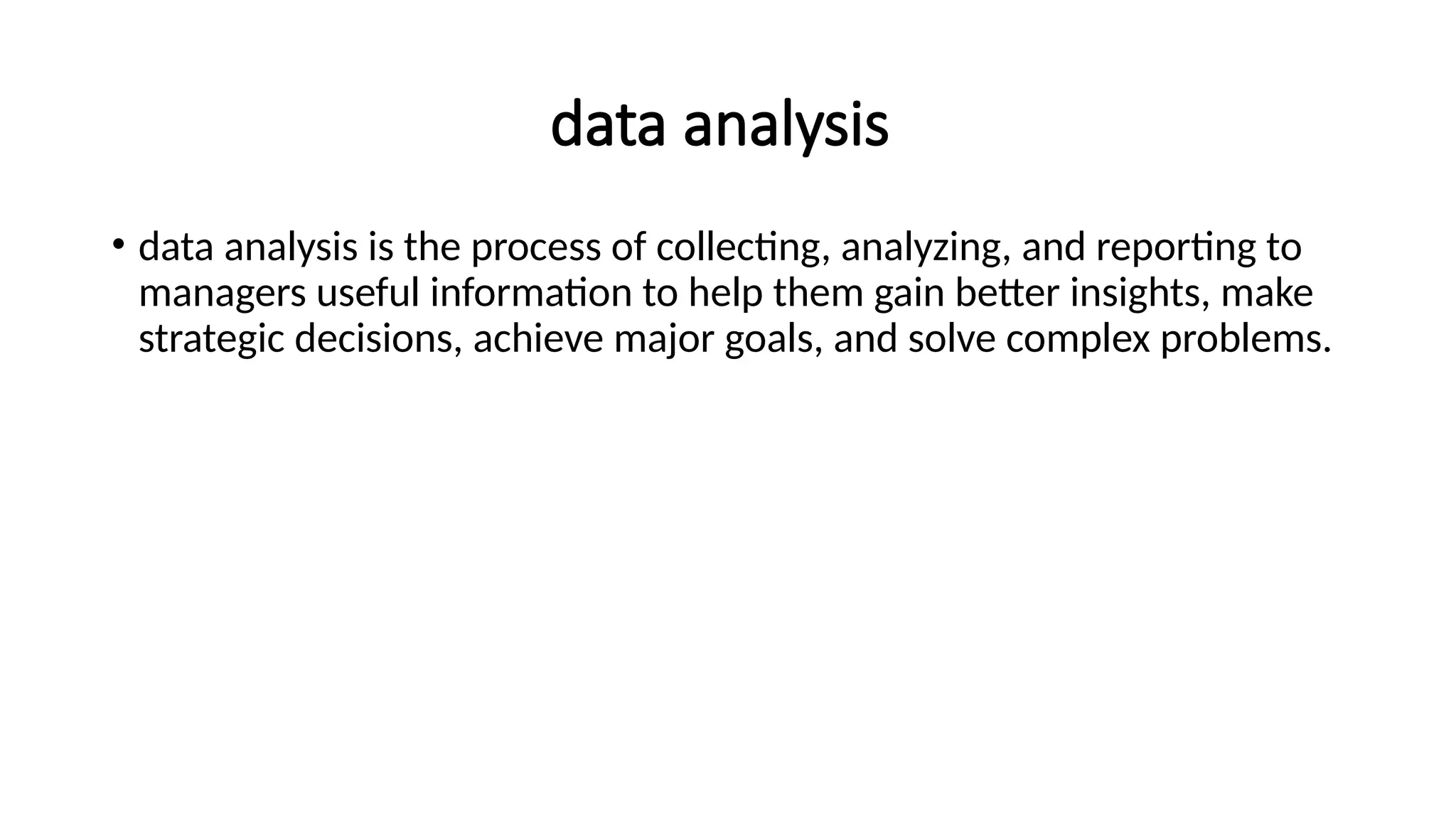 data analysis

• data analysis is the process of collecting, analyzing, and reporting to managers useful information to help them gain better insights, make strategic decisions, achieve major goals, and solve complex problems.